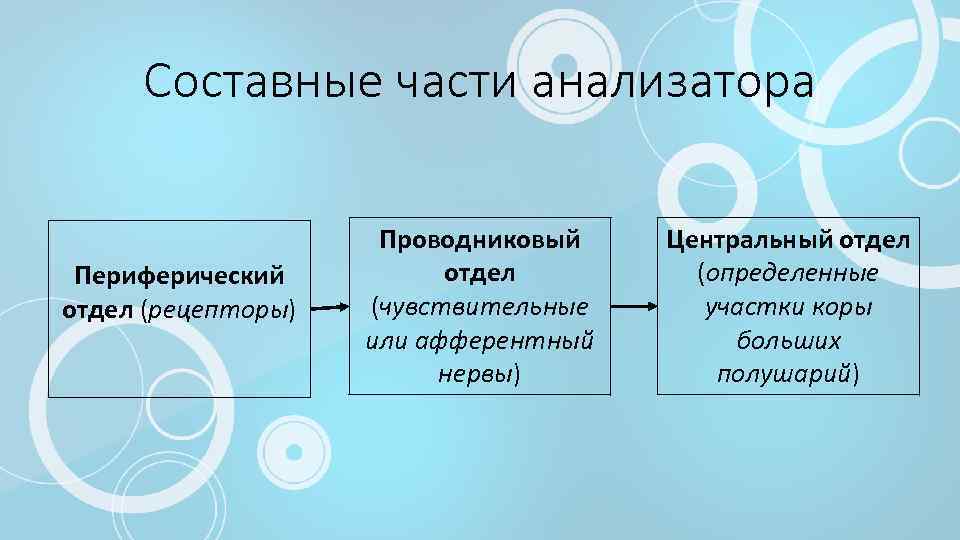 Составные части анализатора

Периферический отдел (рецепторы)

Проводниковый отдел (чувствительные или афферентный нервы)

Центральный отдел (определенные участки коры больших полушарий)